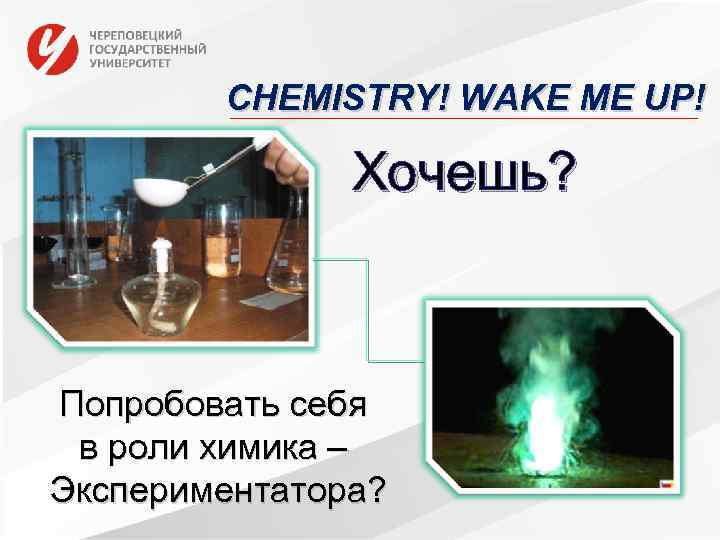 ЧЕРЕПОВЕЦКИЙ ГОСУДАРСТВЕННЫЙ УНИВЕРСИТЕТ

CHEMISTRY! WAKE ME UP!

Хочешь?

Попробовать себя в роли химика – Экспериментатора?